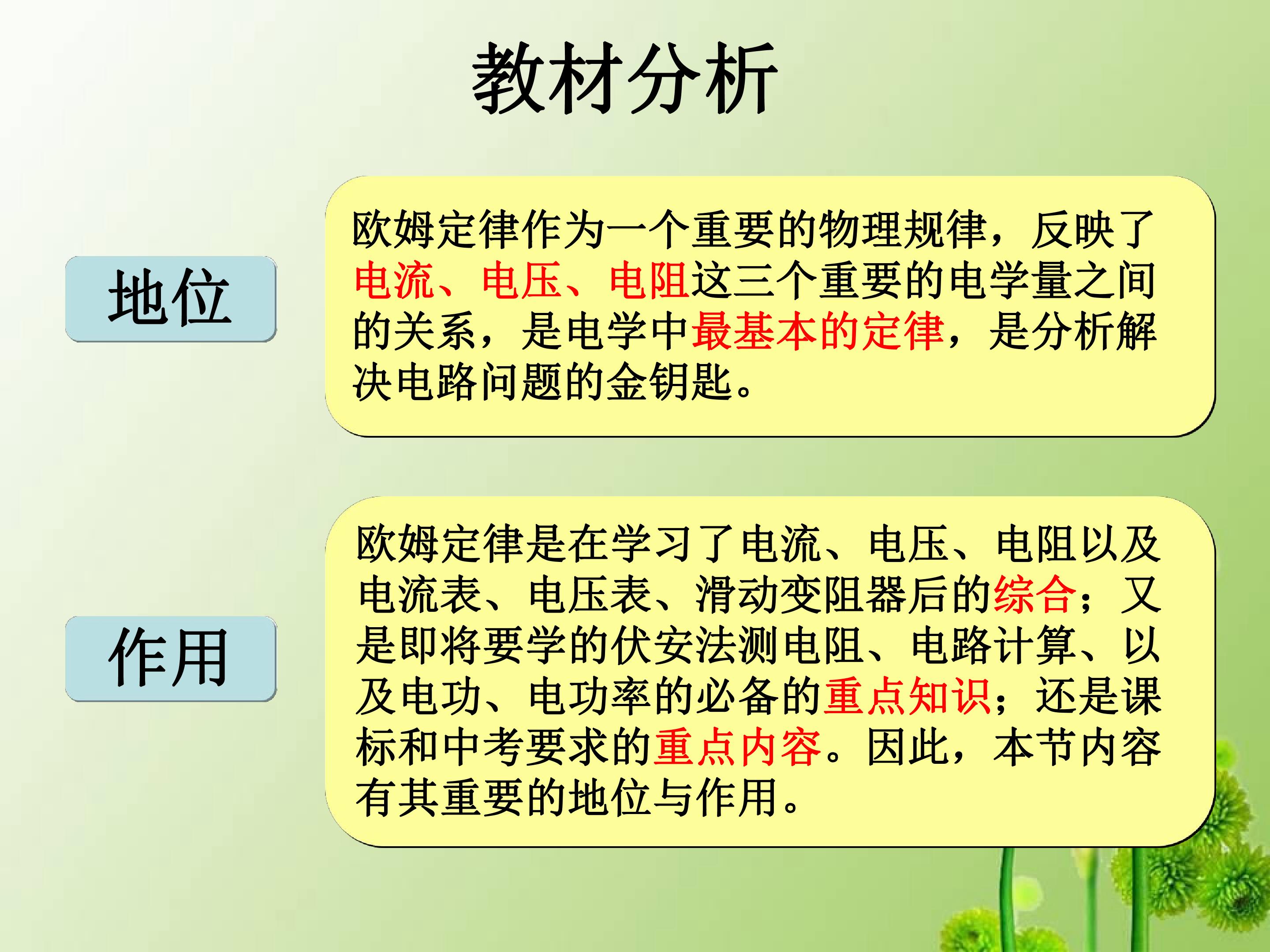 教材分析

地位

欧姆定律作为一个重要的物理规律，反映了电流、电压、电阻这三个重要的电学量之间的关系，是电学中最基本的定律，是分析解决电路问题的金钥匙。

作用

欧姆定律是在学习了电流、电压、电阻以及电流表、电压表、滑动变阻器后的综合；又是即将要学的伏安法测电阻、电路计算、以及电功、电功率的必备的重点知识；还是课标和中考要求的重点内容。因此，本节内容有其重要的地位与作用。